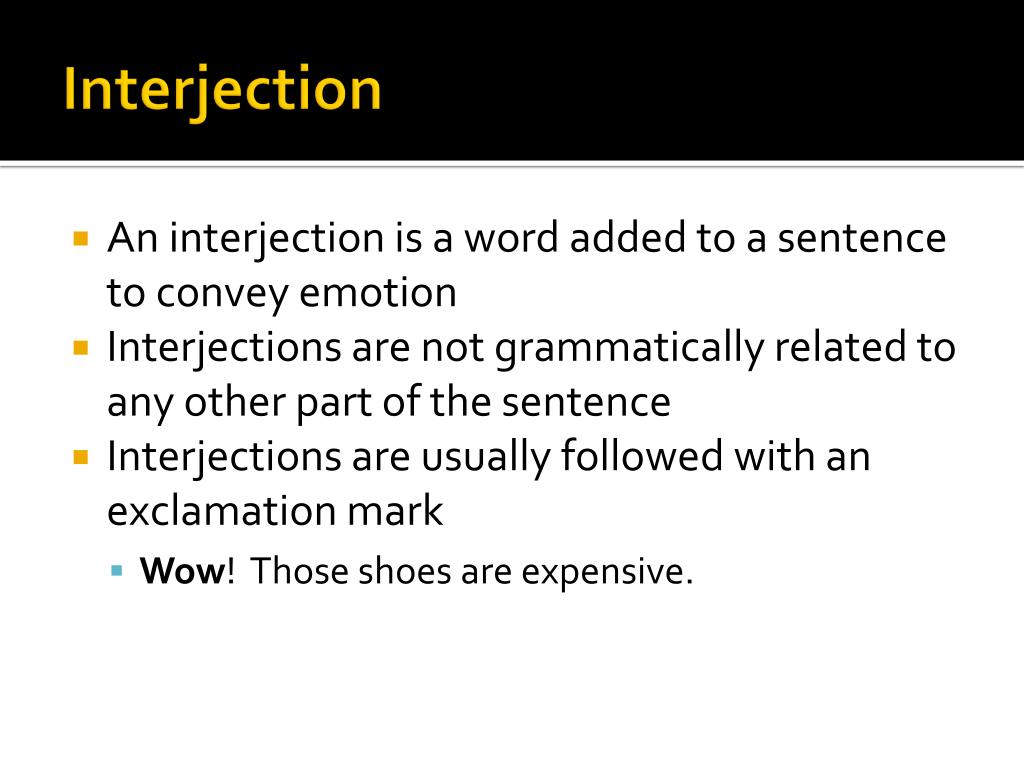 Interjection

An interjection is a word added to a sentence to convey emotion

Interjections are not grammatically related to any other part of the sentence

Interjections are usually followed with an exclamation mark

Wow! Those shoes are expensive.